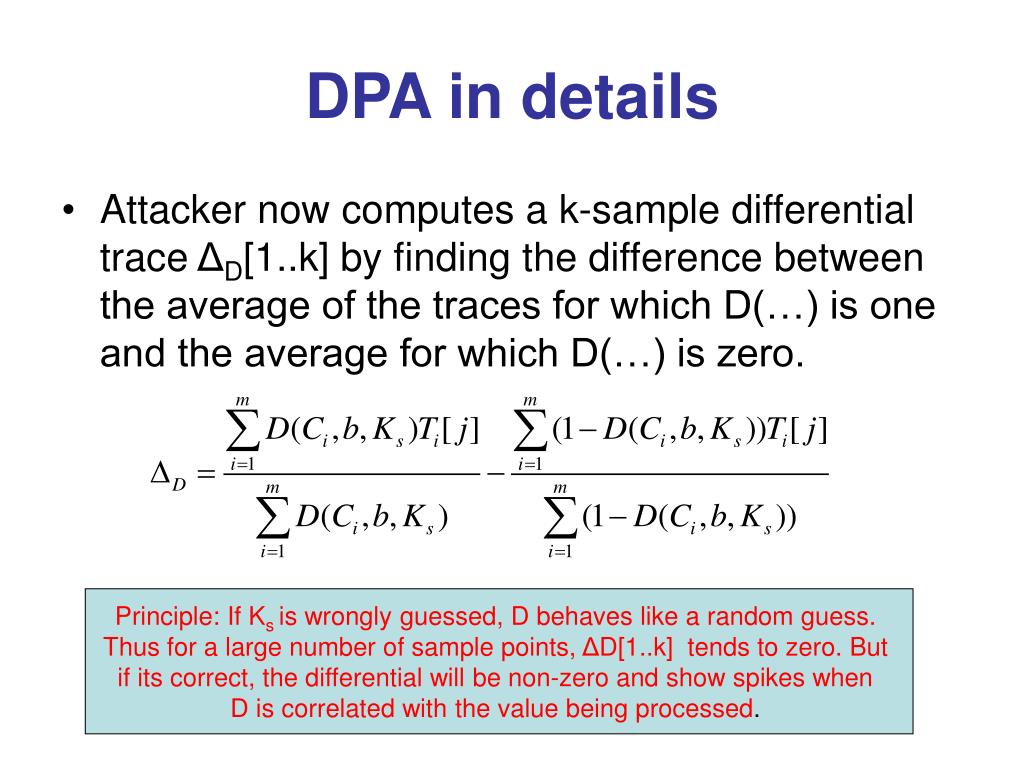 DPA in details

• Attacker now computes a k-sample differential trace $\Delta_D$[1..k] by finding the difference between the average of the traces for which D(…) is one and the average for which D(…) is zero.

$\Delta_D = \frac{\sum_{i=1}^{m} D(C_i, b, K_s) T_i[j]}{\sum_{i=1}^{m} D(C_i, b, K_s)} - \frac{\sum_{i=1}^{m} (1 - D(C_i, b, K_s)) T_i[j]}{\sum_{i=1}^{m} (1 - D(C_i, b, K_s))}$

Principle: If $K_s$ is wrongly guessed, D behaves like a random guess. Thus for a large number of sample points, ΔD[1..k] tends to zero. But if its correct, the differential will be non-zero and show spikes when D is correlated with the value being processed.